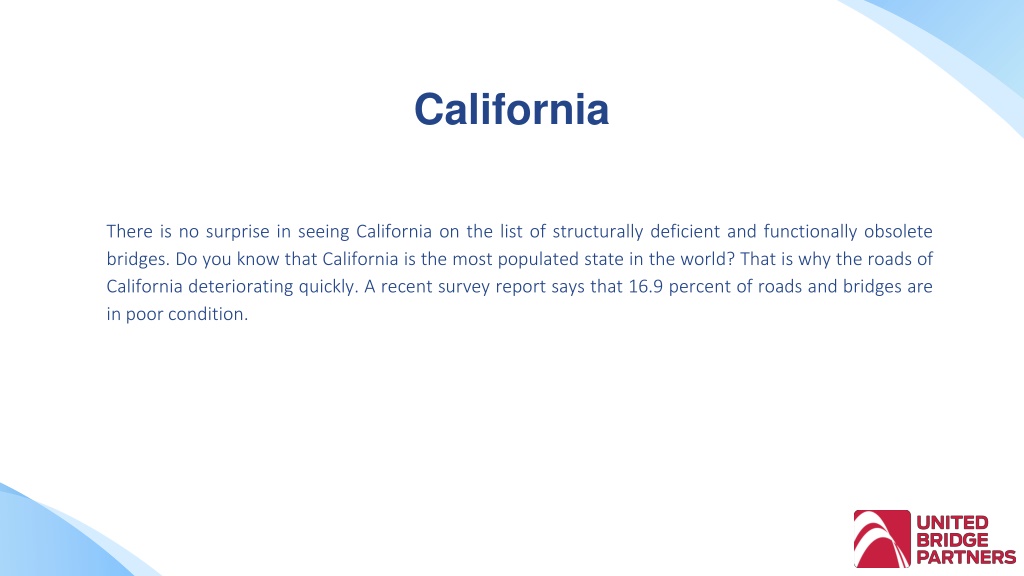 California

There is no surprise in seeing California on the list of structurally deficient and functionally obsolete bridges. Do you know that California is the most populated state in the world? That is why the roads of California deteriorating quickly. A recent survey report says that 16.9 percent of roads and bridges are in poor condition.

UNITED BRIDGE PARTNERS